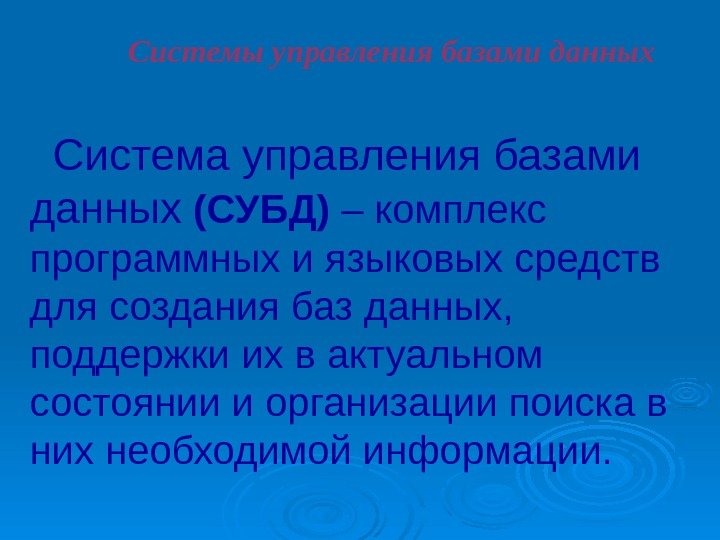 Системы управления базами данных

Система управления базами данных (СУБД) – комплекс программных и языковых средств для создания баз данных, поддержки их в актуальном состоянии и организации поиска в них необходимой информации.